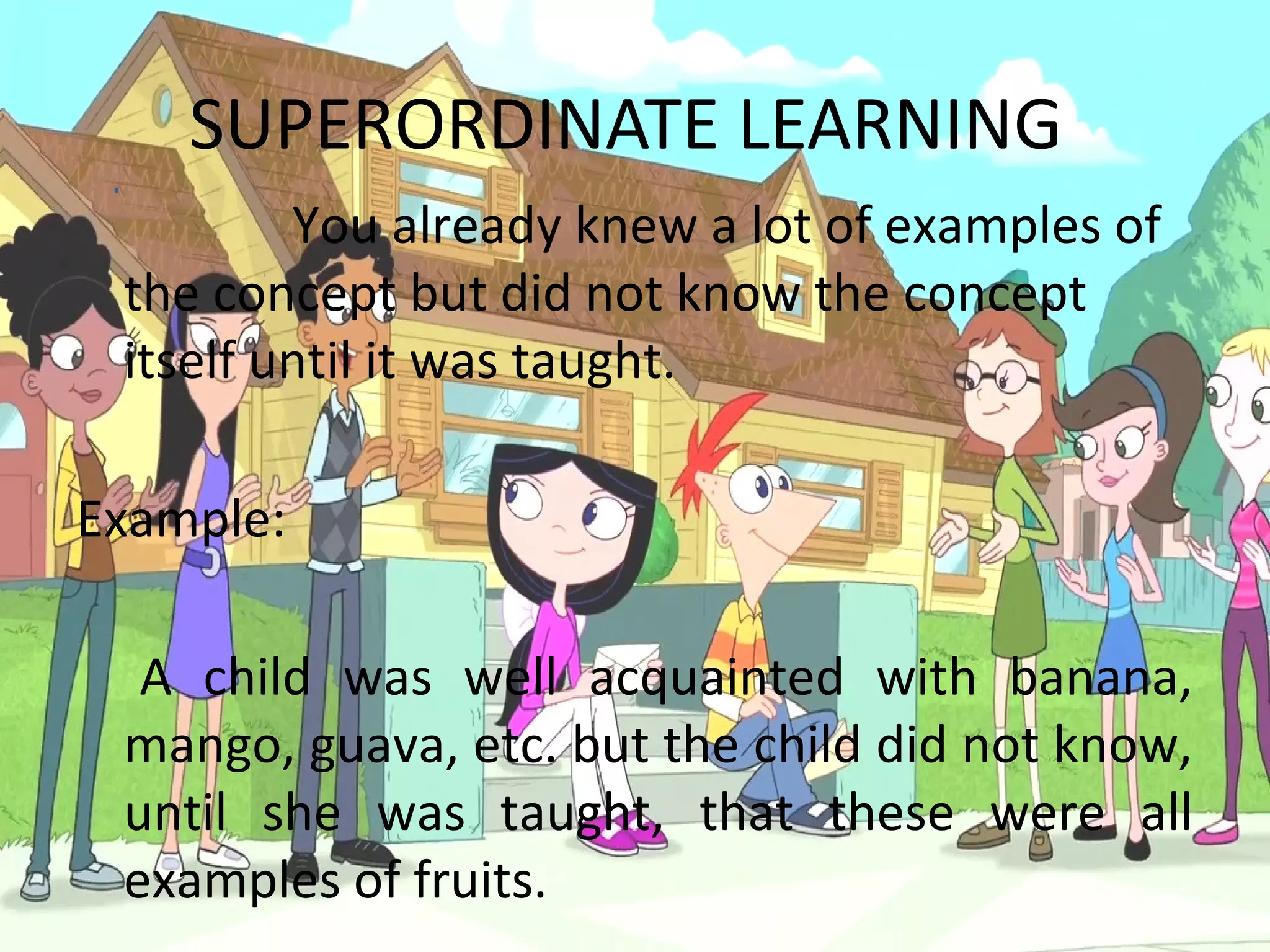 SUPERORDINATE LEARNING

You already knew a lot of examples of the concept but did not know the concept itself until it was taught.

Example:

A child was well acquainted with banana, mango, guava, etc. but the child did not know, until she was taught, that these were all examples of fruits.